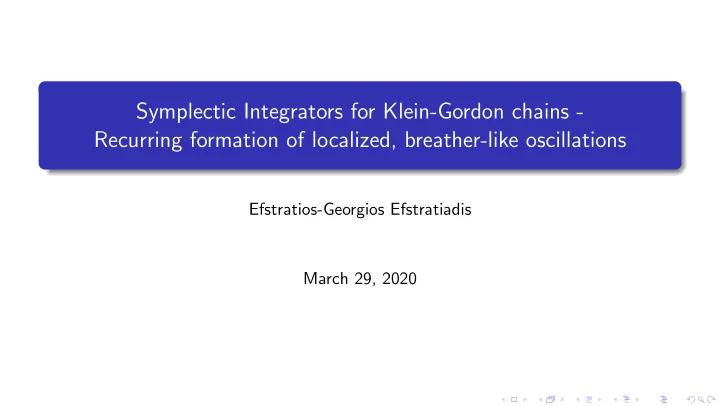 Symplectic Integrators for Klein-Gordon chains - Recurring formation of localized, breather-like oscillations

Efstratios-Georgios Efstratiadis

March 29, 2020